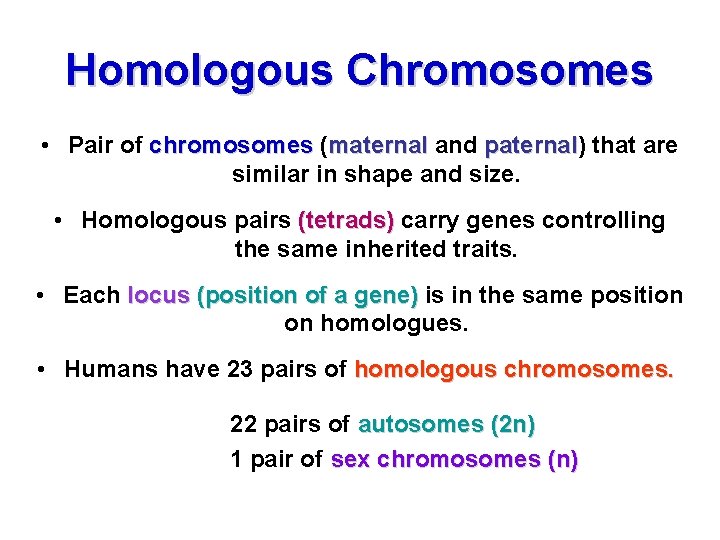 Homologous Chromosomes

• Pair of chromosomes (maternal and paternal) that are similar in shape and size.

• Homologous pairs (tetrads) carry genes controlling the same inherited traits.

• Each locus (position of a gene) is in the same position on homologues.

• Humans have 23 pairs of homologous chromosomes.

22 pairs of autosomes (2n)

1 pair of sex chromosomes (n)